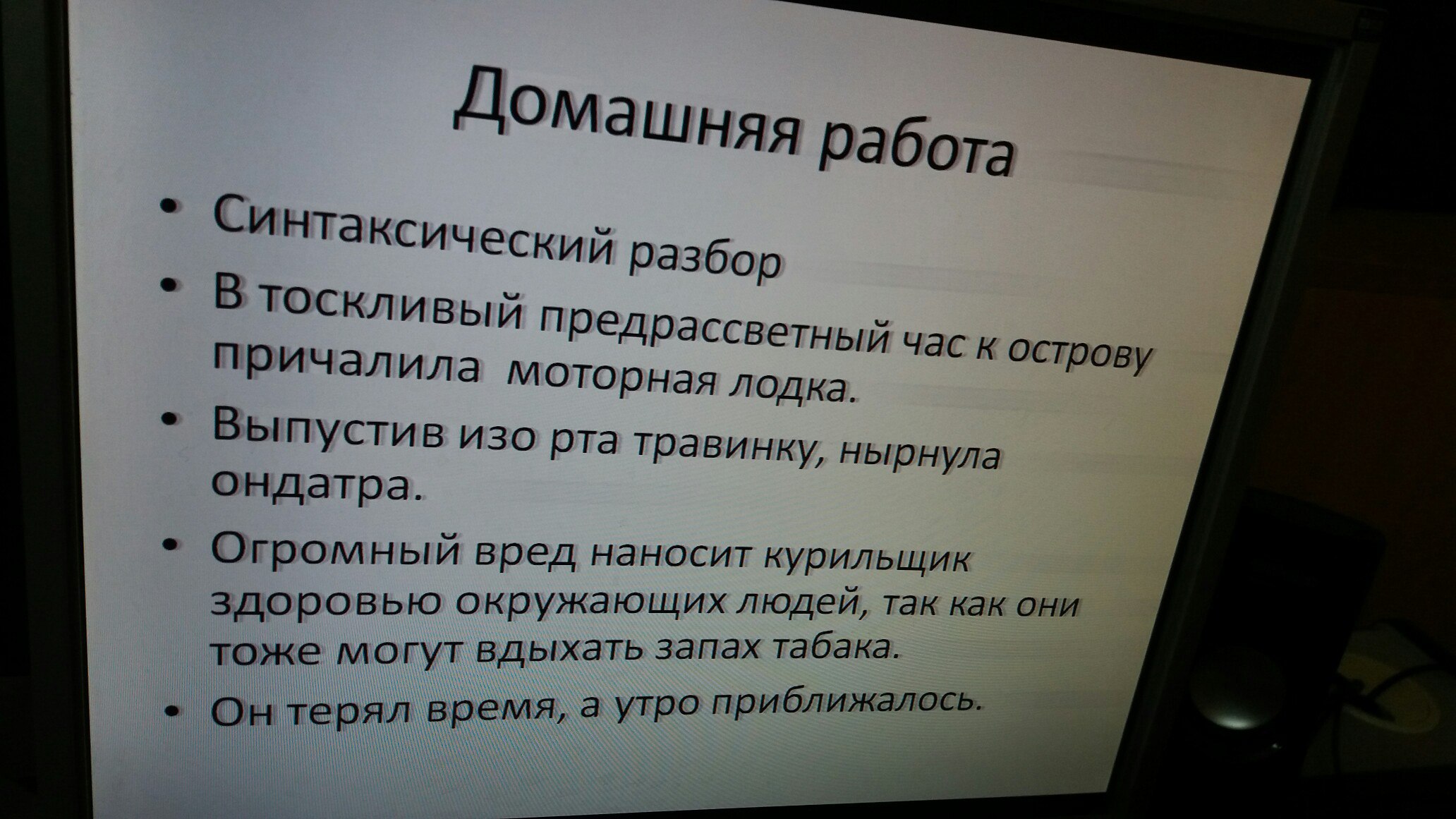 Домашняя работа

• Синтаксический разбор
• В тоскливый предрассветный час к острову причалила  моторная лодка.
• Выпустив изо рта травинку, нырнула ондатра.
• Огромный вред наносит курильщик здоровью окружающих людей, так как они тоже могут вдыхать запах табака.
• Он терял время, а утро приближалось.